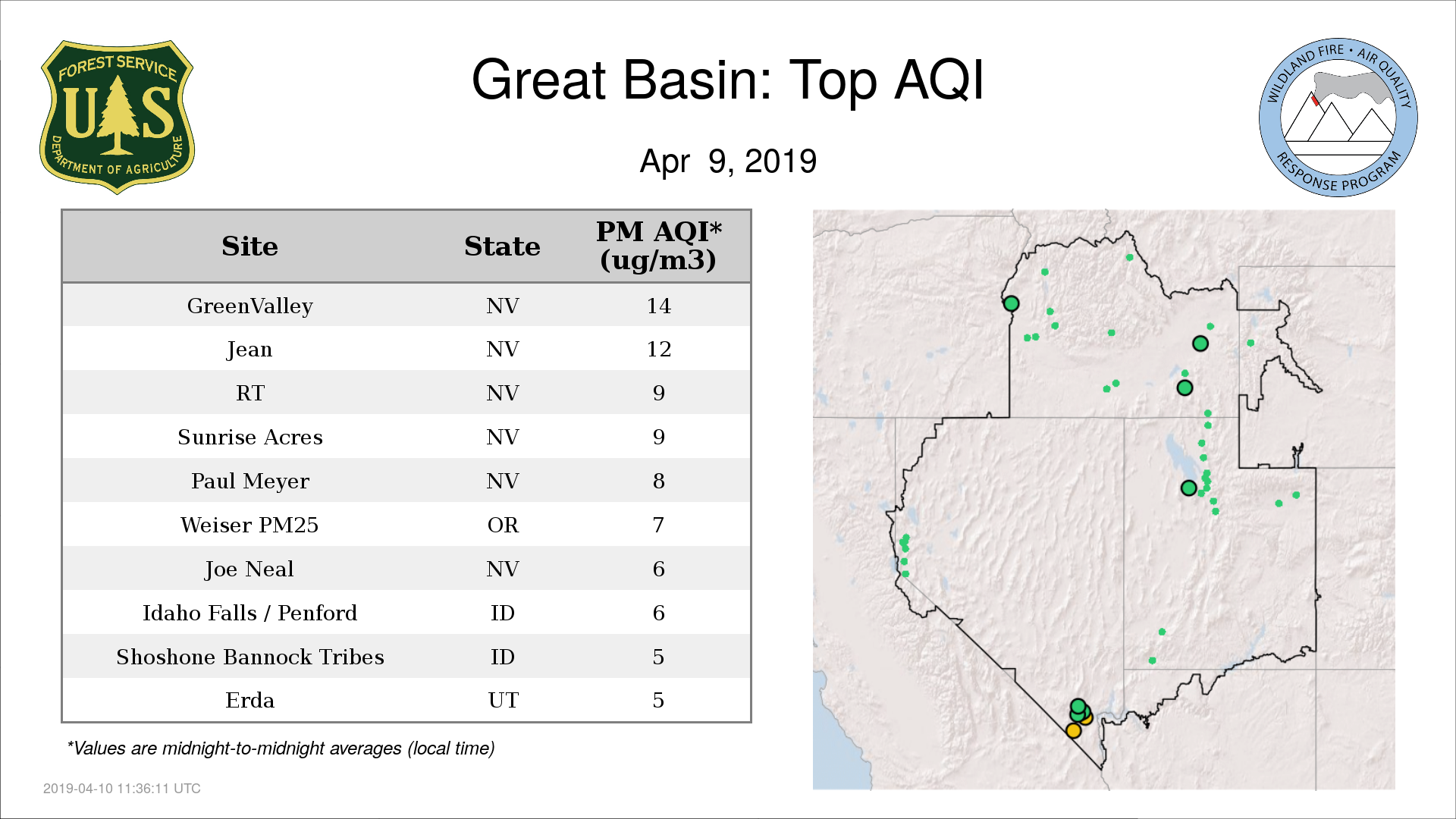 FOREST SERVICE
U S
DEPARTMENT OF AGRICULTURE

Great Basin: Top AQI

Apr 9, 2019

WILDLAND FIRE • AIR QUALITY
RESPONSE PROGRAM

| Site | State | PM AQI* (ug/m3) |
|---|---|---|
| GreenValley | NV | 14 |
| Jean | NV | 12 |
| RT | NV | 9 |
| Sunrise Acres | NV | 9 |
| Paul Meyer | NV | 8 |
| Weiser PM25 | OR | 7 |
| Joe Neal | NV | 6 |
| Idaho Falls / Penford | ID | 6 |
| Shoshone Bannock Tribes | ID | 5 |
| Erda | UT | 5 |

*Values are midnight-to-midnight averages (local time)

2019-04-10 11:36:11 UTC